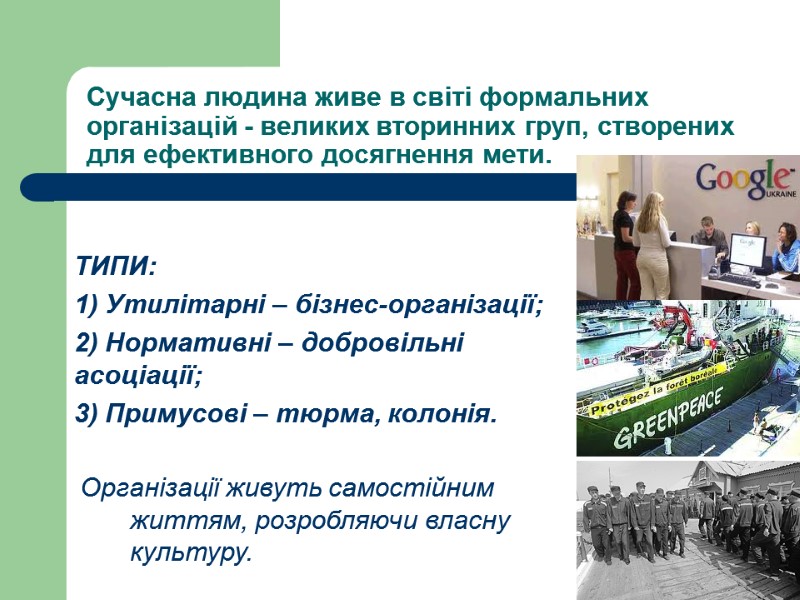 Сучасна людина живе в світі формальних організацій - великих вторинних груп, створених для ефективного досягнення мети.

Google UKRAINE

ТИПИ:

1) Утилітарні – бізнес-організації;

2) Нормативні – добровільні асоціації;

3) Примусові – тюрма, колонія.

Protégez la forêt boréale

GREENPEACE

Організації живуть самостійним життям, розробляючи власну культуру.